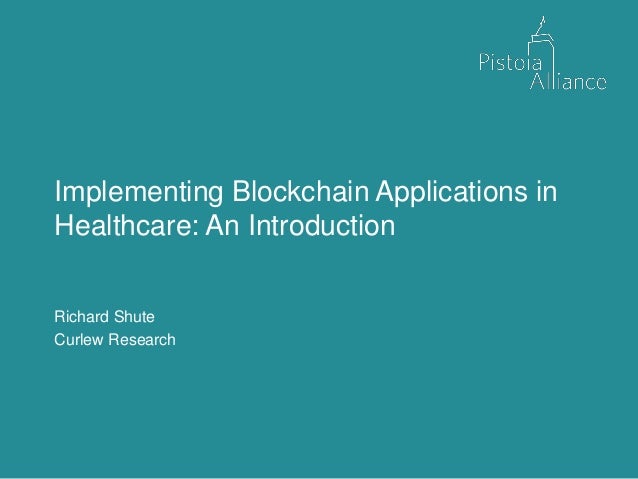 Pistoia Alliance

Implementing Blockchain Applications in Healthcare: An Introduction

Richard Shute
Curlew Research